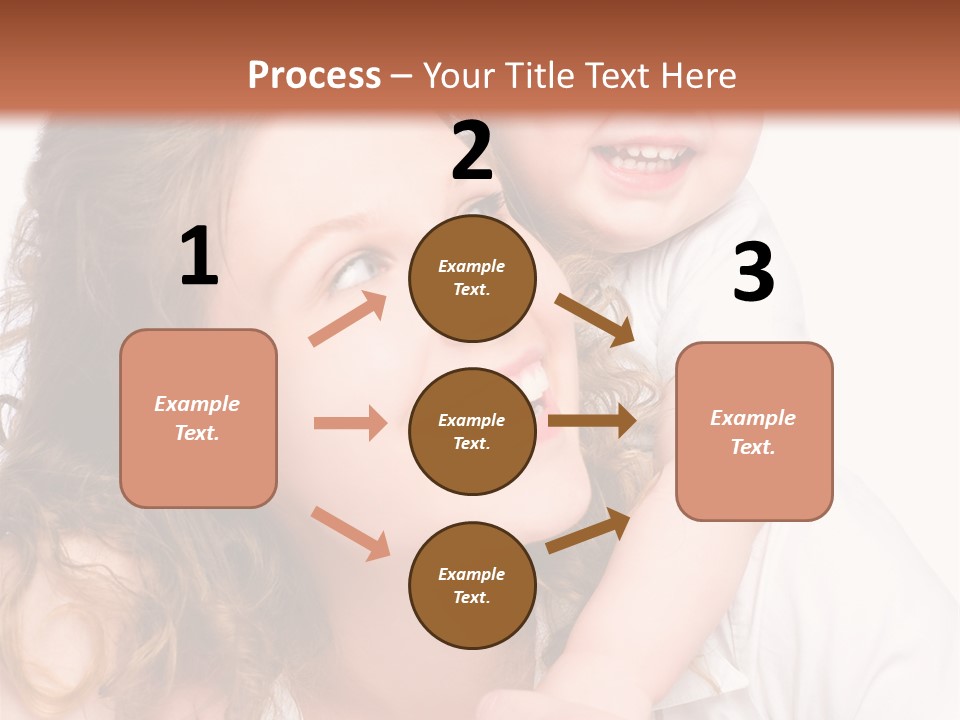 Process – Your Title Text Here

1

Example Text.

2

Example Text.

Example Text.

Example Text.

3

Example Text.